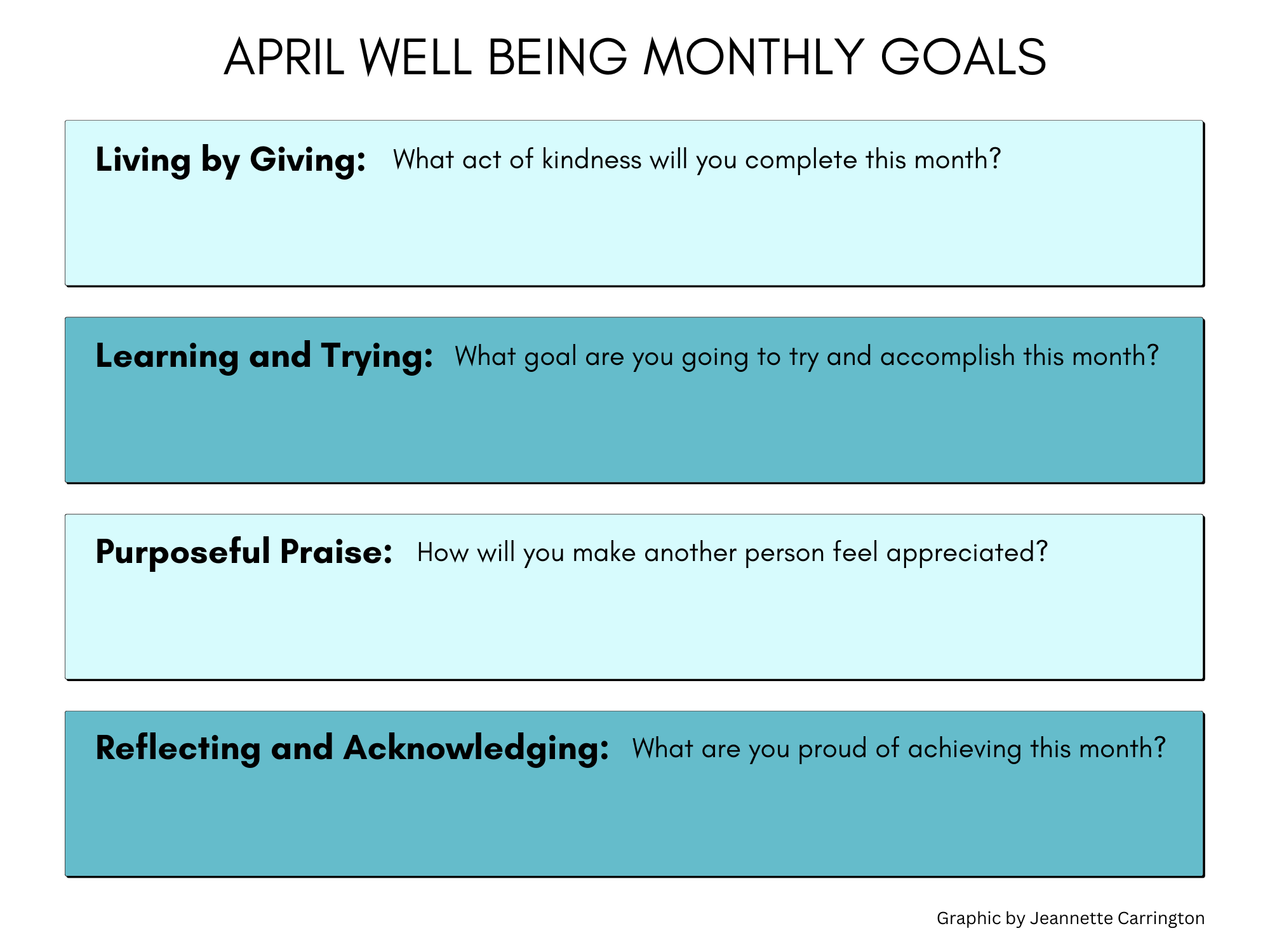 APRIL WELL BEING MONTHLY GOALS

Living by Giving: What act of kindness will you complete this month?

Learning and Trying: What goal are you going to try and accomplish this month?

Purposeful Praise: How will you make another person feel appreciated?

Reflecting and Acknowledging: What are you proud of achieving this month?

Graphic by Jeannette Carrington